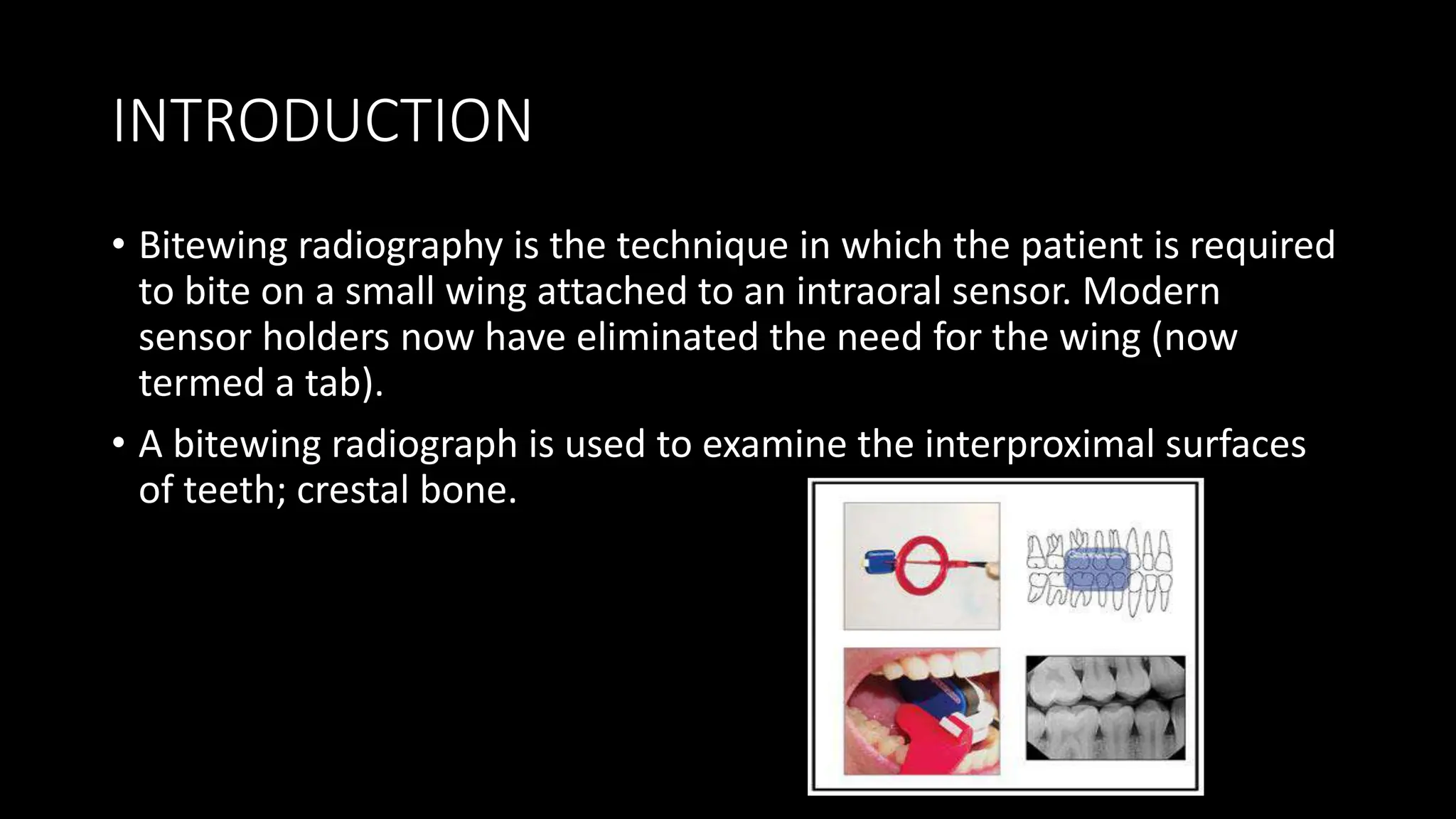 INTRODUCTION

• Bitewing radiography is the technique in which the patient is required to bite on a small wing attached to an intraoral sensor. Modern sensor holders now have eliminated the need for the wing (now termed a tab).

• A bitewing radiograph is used to examine the interproximal surfaces of teeth; crestal bone.